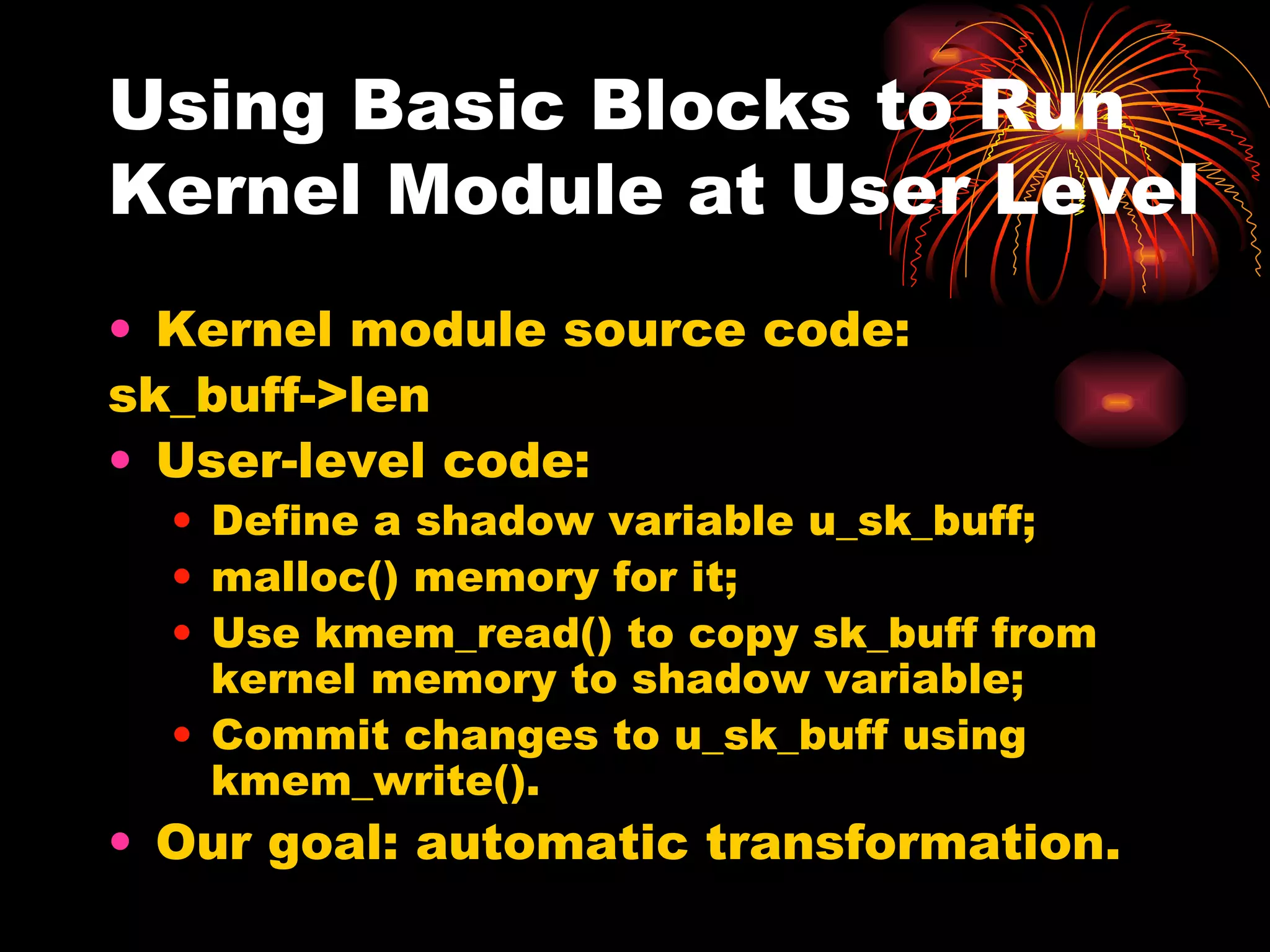 Using Basic Blocks to Run Kernel Module at User Level

• Kernel module source code:
sk_buff->len

• User-level code:
  • Define a shadow variable u_sk_buff;
  • malloc() memory for it;
  • Use kmem_read() to copy sk_buff from kernel memory to shadow variable;
  • Commit changes to u_sk_buff using kmem_write().

• Our goal: automatic transformation.